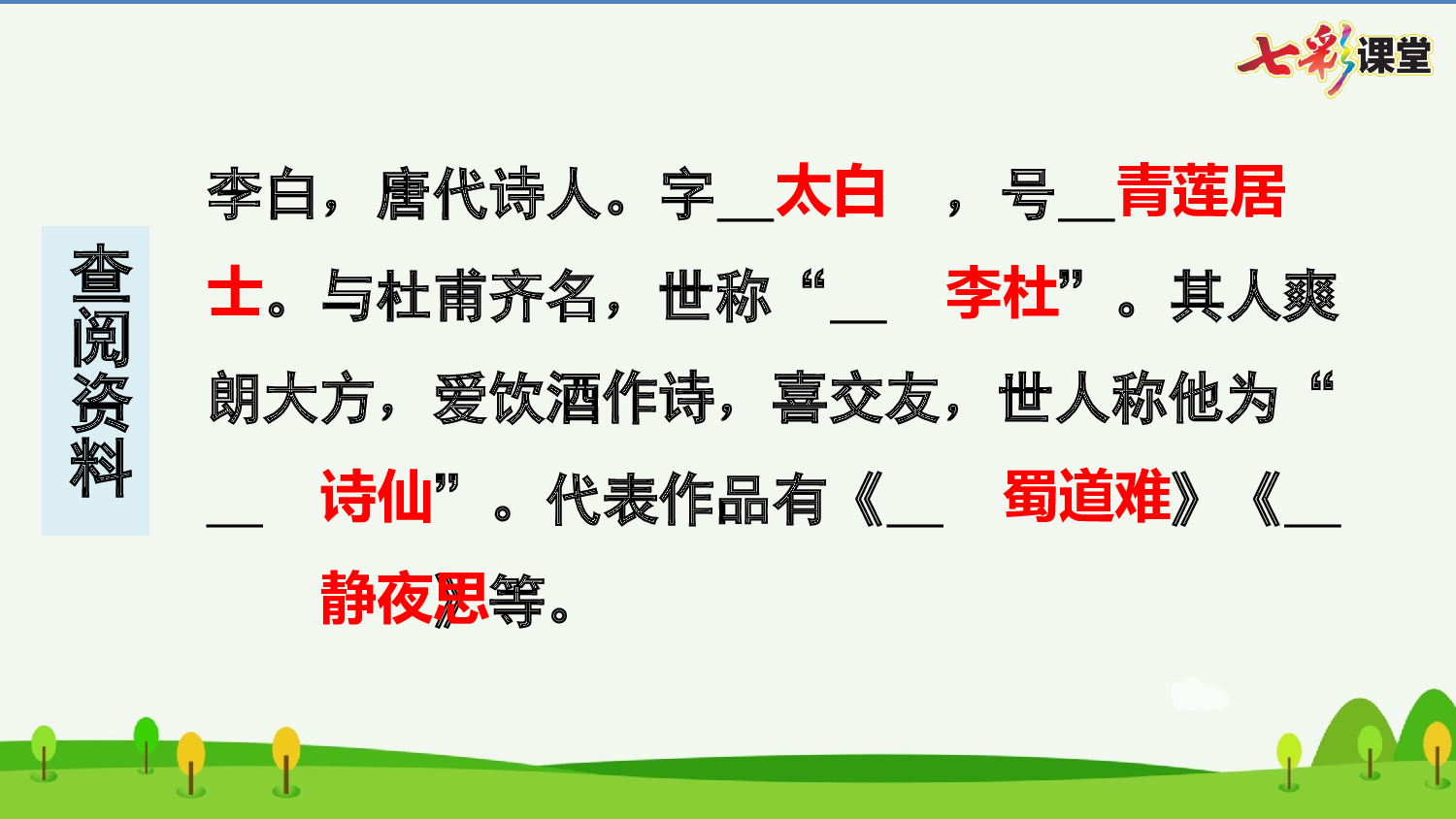 七彩课堂

查阅资料

李白，唐代诗人。字__太白 ，号__青莲居士。与杜甫齐名，世称“__ 李杜”。其人爽朗大方，爱饮酒作诗，喜交友，世人称他为“__ 诗仙”。代表作品有《__ 蜀道难》《__ 静夜思》等。